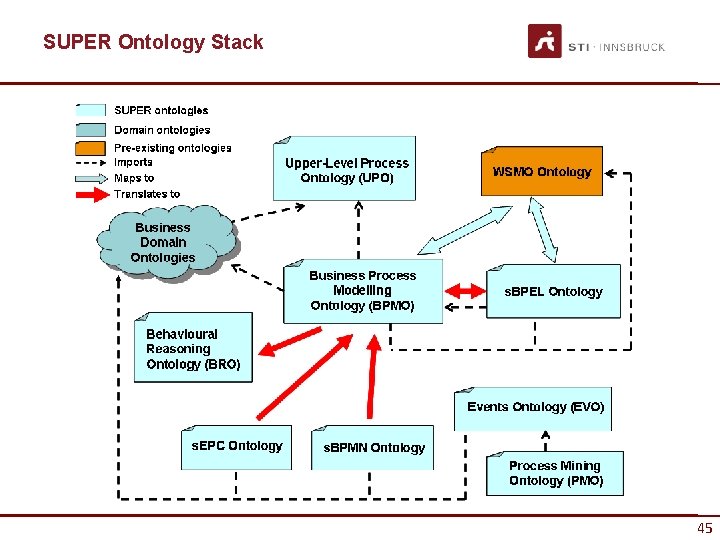 SUPER Ontology Stack

STI · INNSBRUCK

SUPER ontologies
Domain ontologies
Pre-existing ontologies
Imports
Maps to
Translates to

Upper-Level Process Ontology (UPO)

WSMO Ontology

Business Domain Ontologies

Business Process Modelling Ontology (BPMO)

sBPEL Ontology

Behavioural Reasoning Ontology (BRO)

Events Ontology (EVO)

sEPC Ontology

sBPMN Ontology

Process Mining Ontology (PMO)

45